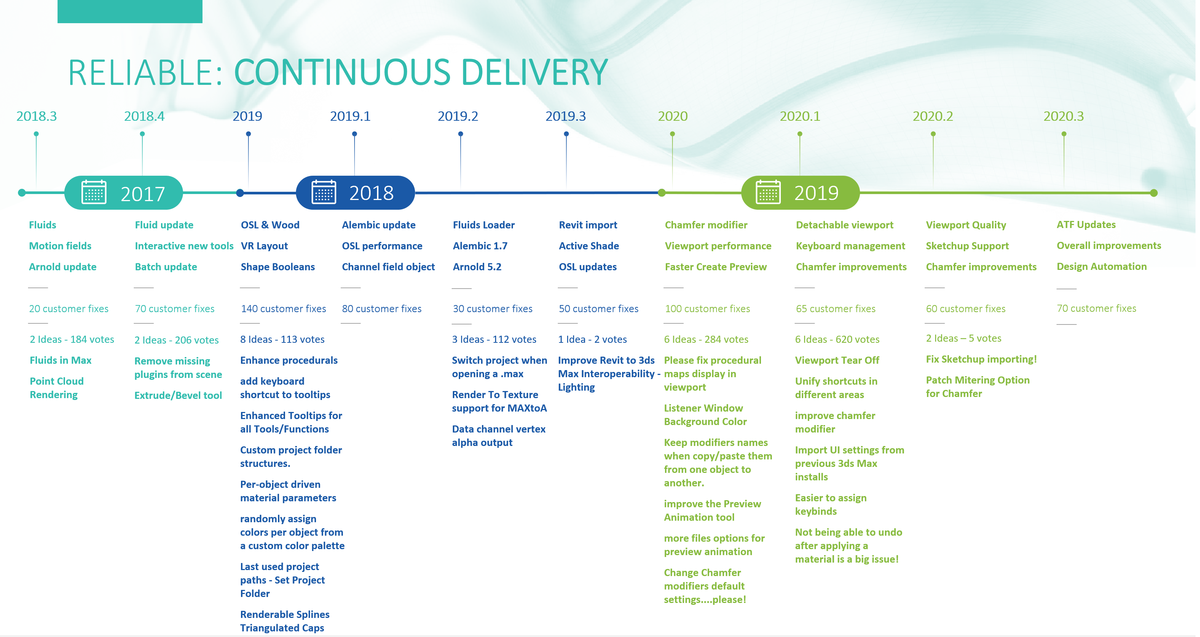 RELIABLE: CONTINUOUS DELIVERY

2018.3 2018.4 2019 2019.1 2019.2 2019.3 2020 2020.1 2020.2 2020.3

2017 2018 2019

Fluids
Motion fields
Arnold update

20 customer fixes

2 Ideas - 184 votes
Fluids in Max
Point Cloud Rendering

Fluid update
Interactive new tools
Batch update

70 customer fixes

2 Ideas - 206 votes
Remove missing plugins from scene
Extrude/Bevel tool

OSL & Wood
VR Layout
Shape Booleans

140 customer fixes

8 Ideas - 113 votes
Enhance procedurals
add keyboard shortcut to tooltips
Enhanced Tooltips for all Tools/Functions
Custom project folder structures.
Per-object driven material parameters
randomly assign colors per object from a custom color palette
Last used project paths - Set Project Folder
Renderable Splines Triangulated Caps

Alembic update
OSL performance
Channel field object

80 customer fixes

Fluids Loader
Alembic 1.7
Arnold 5.2

30 customer fixes

3 Ideas - 112 votes
Switch project when opening a .max
Render To Texture support for MAXtoA
Data channel vertex alpha output

Revit import
Active Shade
OSL updates

50 customer fixes

1 Idea - 2 votes
Improve Revit to 3ds Max Interoperability - Lighting

Chamfer modifier
Viewport performance
Faster Create Preview

100 customer fixes

6 Ideas - 284 votes
Please fix procedural maps display in viewport
Listener Window Background Color
Keep modifiers names when copy/paste them from one object to another.
improve the Preview Animation tool
more files options for preview animation
Change Chamfer modifiers default settings....please!

Detachable viewport
Keyboard management
Chamfer improvements

65 customer fixes

6 Ideas - 620 votes
Viewport Tear Off
Unify shortcuts in different areas
improve chamfer modifier
Import UI settings from previous 3ds Max installs
Easier to assign keybinds
Not being able to undo after applying a material is a big issue!

Viewport Quality
Sketchup Support
Chamfer improvements

60 customer fixes

2 Ideas – 5 votes
Fix Sketchup importing!
Patch Mitering Option for Chamfer

ATF Updates
Overall improvements
Design Automation

70 customer fixes